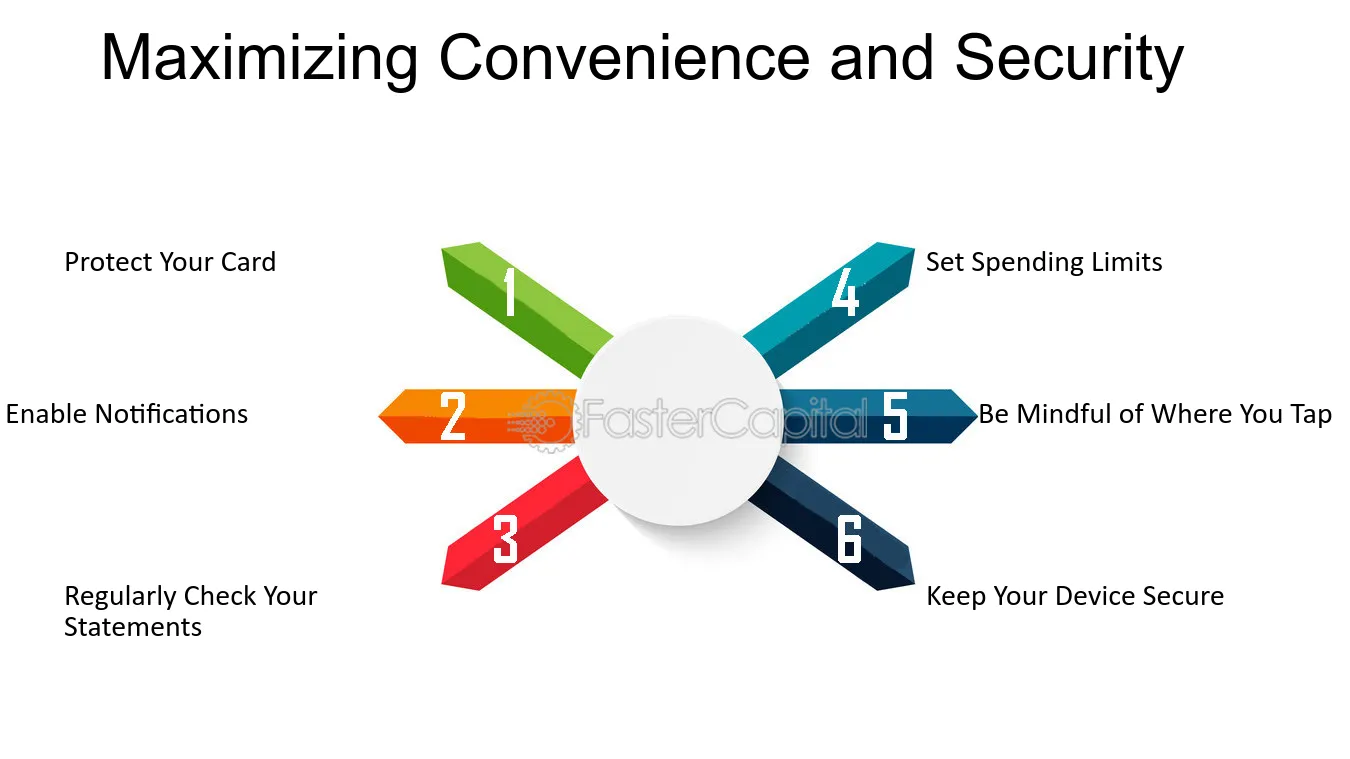 Maximizing Convenience and Security

Protect Your Card

1

Enable Notifications

2

Regularly Check Your Statements

3

4

Set Spending Limits

5

Be Mindful of Where You Tap

6

Keep Your Device Secure

FasterCapital